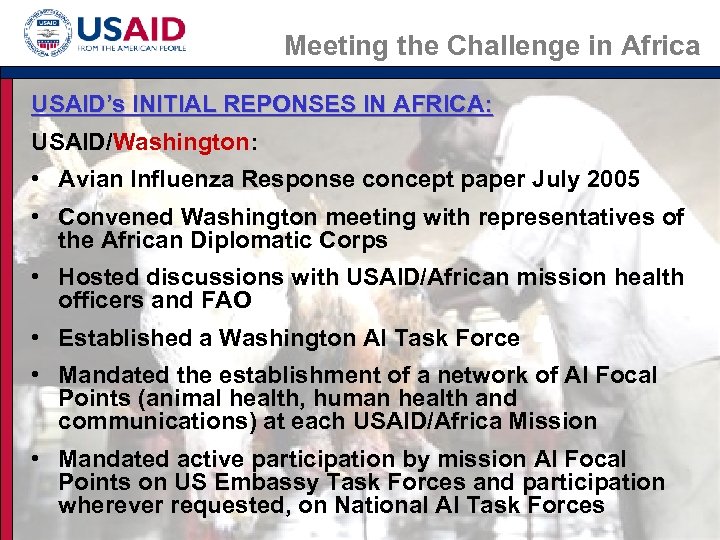 USAID
FROM THE AMERICAN PEOPLE

Meeting the Challenge in Africa

USAID's INITIAL REPONSES IN AFRICA:

USAID/Washington:

• Avian Influenza Response concept paper July 2005
• Convened Washington meeting with representatives of the African Diplomatic Corps
• Hosted discussions with USAID/African mission health officers and FAO
• Established a Washington AI Task Force
• Mandated the establishment of a network of AI Focal Points (animal health, human health and communications) at each USAID/Africa Mission
• Mandated active participation by mission AI Focal Points on US Embassy Task Forces and participation wherever requested, on National AI Task Forces